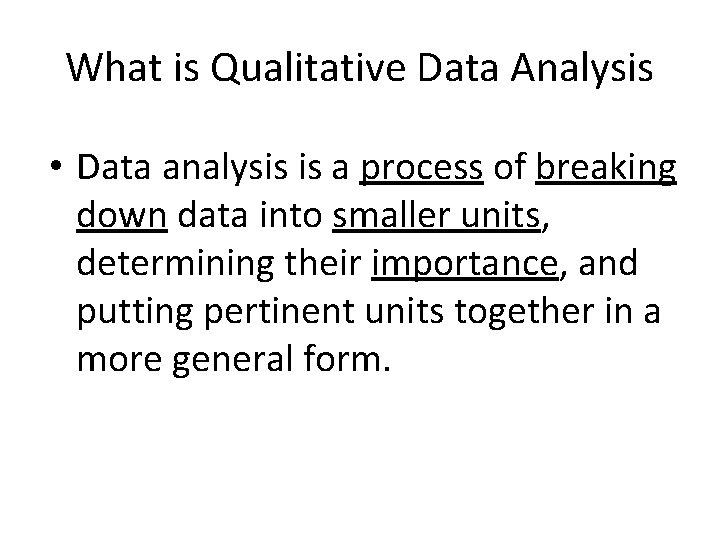 What is Qualitative Data Analysis

• Data analysis is a process of breaking down data into smaller units, determining their importance, and putting pertinent units together in a more general form.